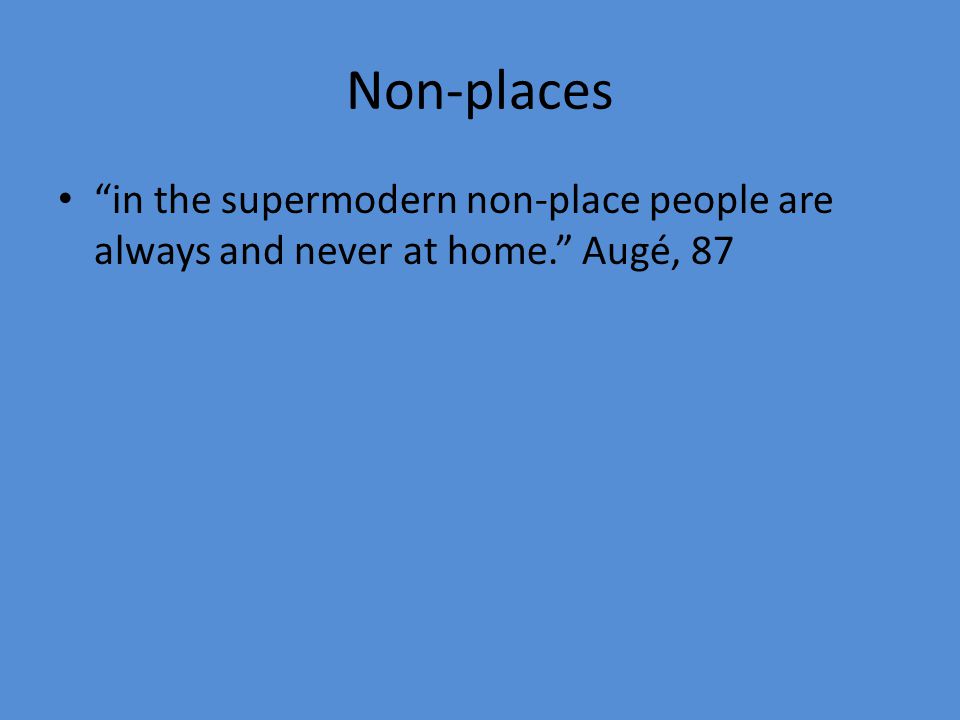 Non-places

• “in the supermodern non-place people are always and never at home.” Augé, 87